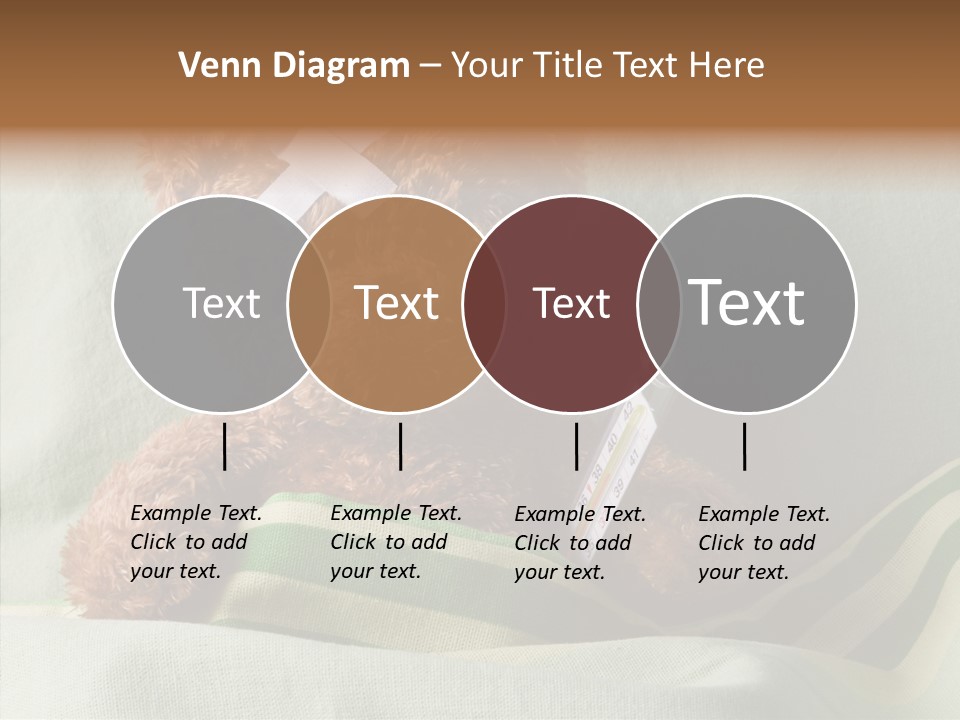 Venn Diagram – Your Title Text Here

Text

Text

Text

Text

Example Text. Click to add your text.

Example Text. Click to add your text.

Example Text. Click to add your text.

Example Text. Click to add your text.